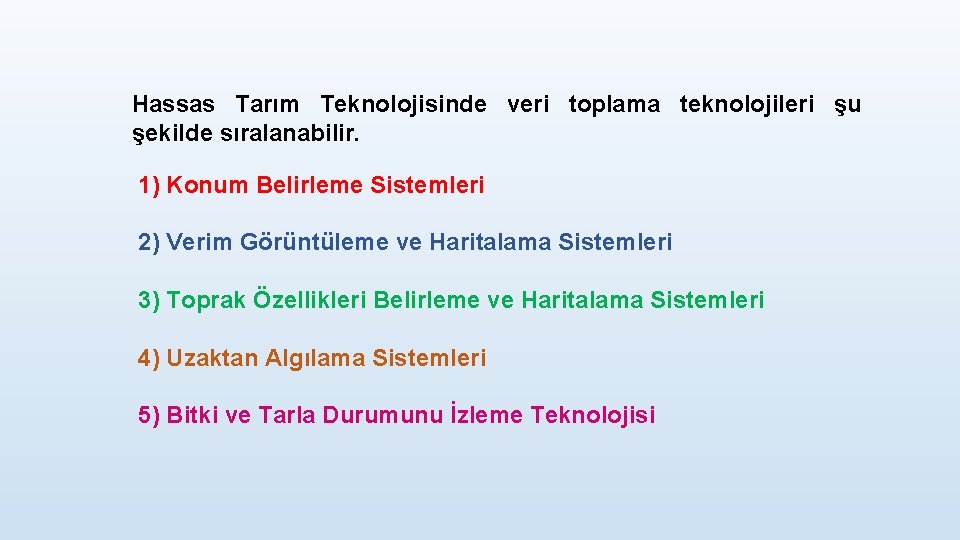 Hassas Tarım Teknolojisinde veri toplama teknolojileri şu şekilde sıralanabilir.

1) Konum Belirleme Sistemleri

2) Verim Görüntüleme ve Haritalama Sistemleri

3) Toprak Özellikleri Belirleme ve Haritalama Sistemleri

4) Uzaktan Algılama Sistemleri

5) Bitki ve Tarla Durumunu İzleme Teknolojisi